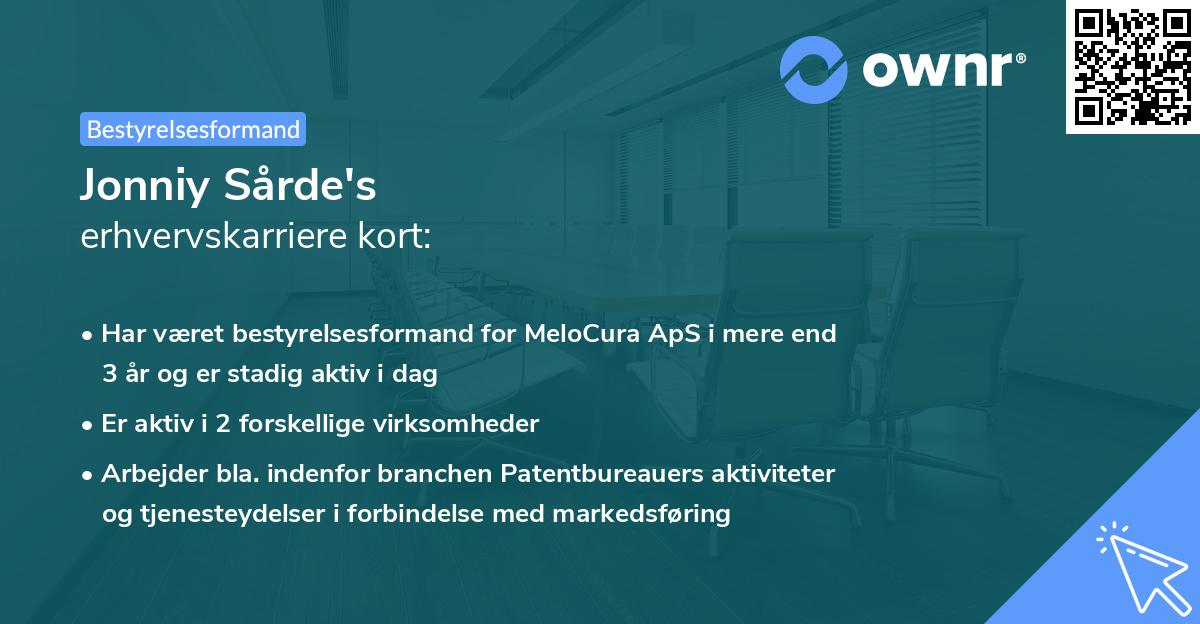 ownr®

Bestyrelsesformand

Jonniy Sårde's
erhvervskarriere kort:

• Har været bestyrelsesformand for MeloCura ApS i mere end 3 år og er stadig aktiv i dag

• Er aktiv i 2 forskellige virksomheder

• Arbejder bla. indenfor branchen Patentbureauers aktiviteter og tjenesteydelser i forbindelse med markedsføring